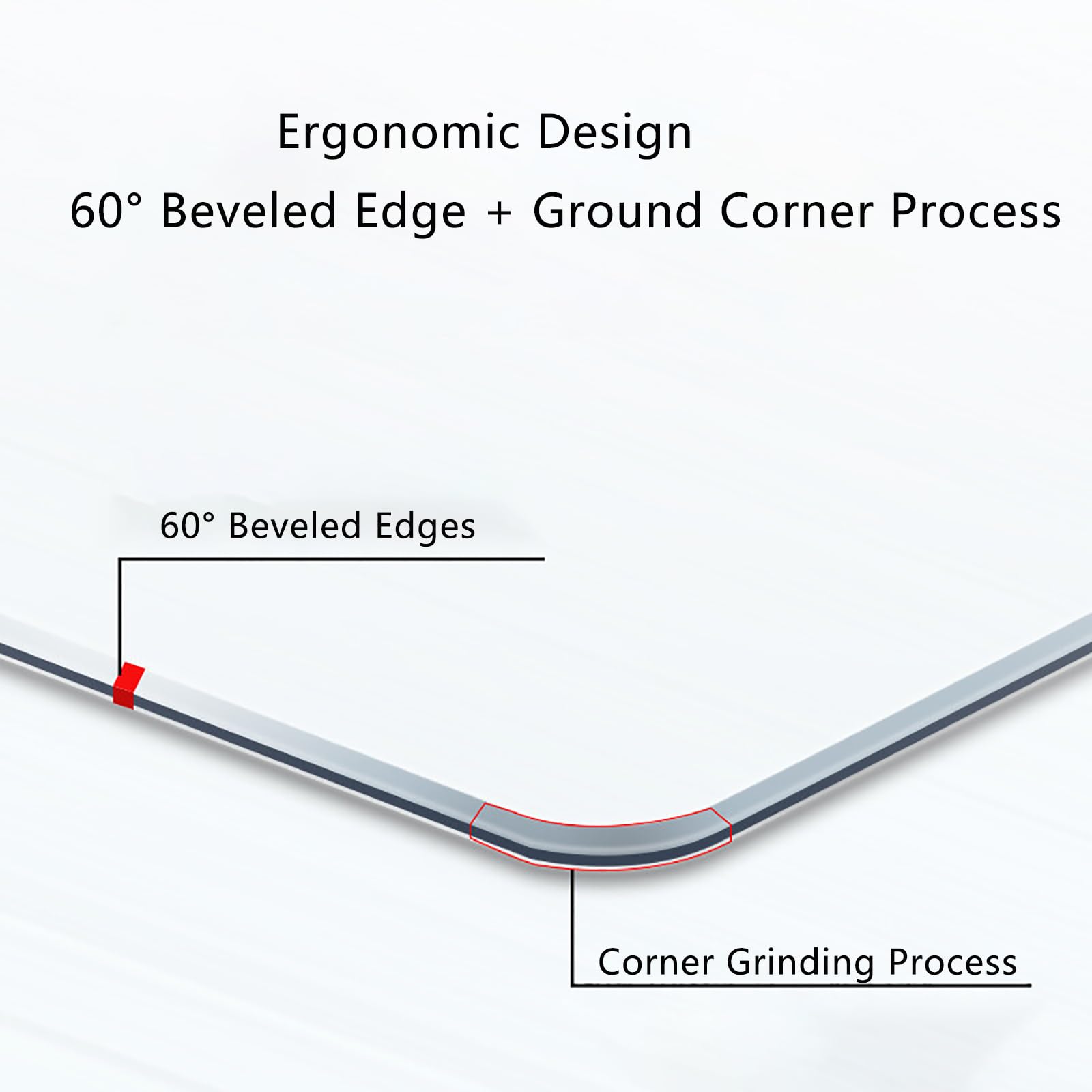 Ergonomic Design

60° Beveled Edge + Ground Corner Process

60° Beveled Edges

Corner Grinding Process